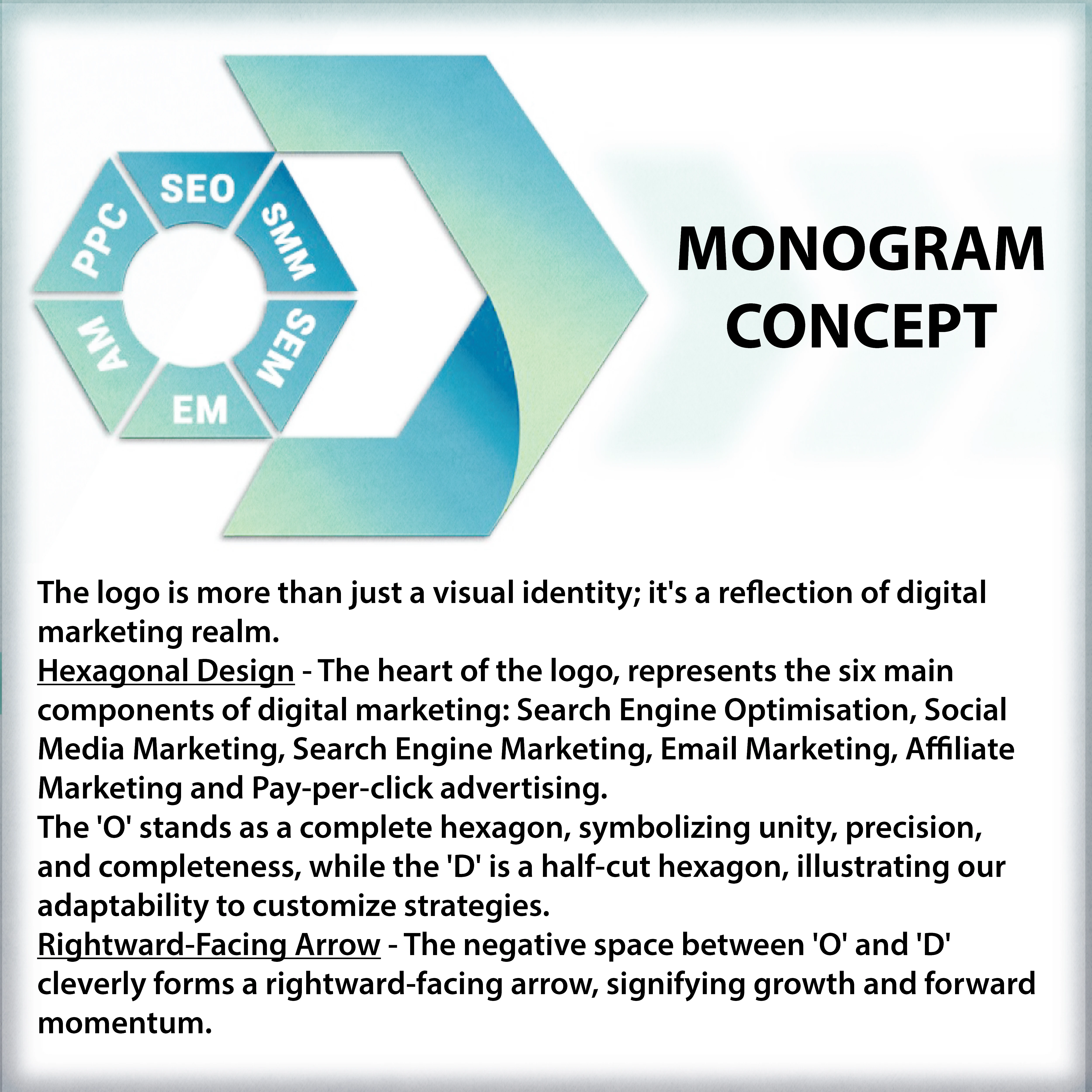 SEO
SMM
SEM
EM
AM
PPC

MONOGRAM CONCEPT

The logo is more than just a visual identity; it's a reflection of digital marketing realm.
Hexagonal Design - The heart of the logo, represents the six main components of digital marketing: Search Engine Optimisation, Social Media Marketing, Search Engine Marketing, Email Marketing, Affiliate Marketing and Pay-per-click advertising.
The 'O' stands as a complete hexagon, symbolizing unity, precision, and completeness, while the 'D' is a half-cut hexagon, illustrating our adaptability to customize strategies.
Rightward-Facing Arrow - The negative space between 'O' and 'D' cleverly forms a rightward-facing arrow, signifying growth and forward momentum.